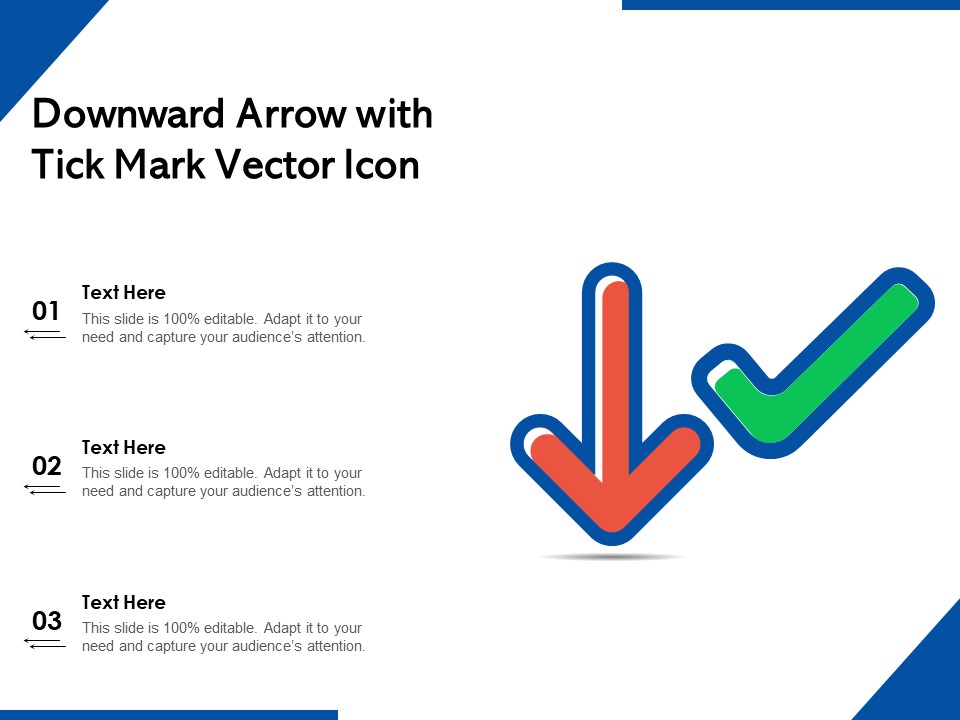 Downward Arrow with Tick Mark Vector Icon

01

Text Here

This slide is 100% editable. Adapt it to your need and capture your audience's attention.

02

Text Here

This slide is 100% editable. Adapt it to your need and capture your audience's attention.

03

Text Here

This slide is 100% editable. Adapt it to your need and capture your audience's attention.